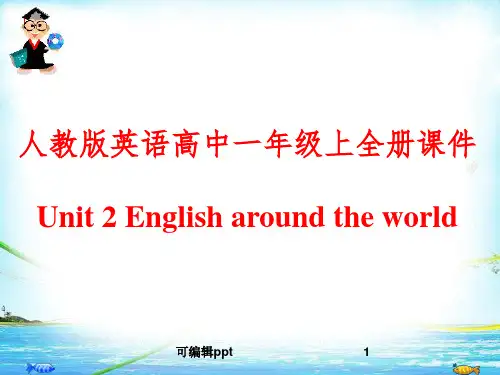 人教版英语高中一年级上全册课件

Unit 2 English around the world

可编辑ppt

1